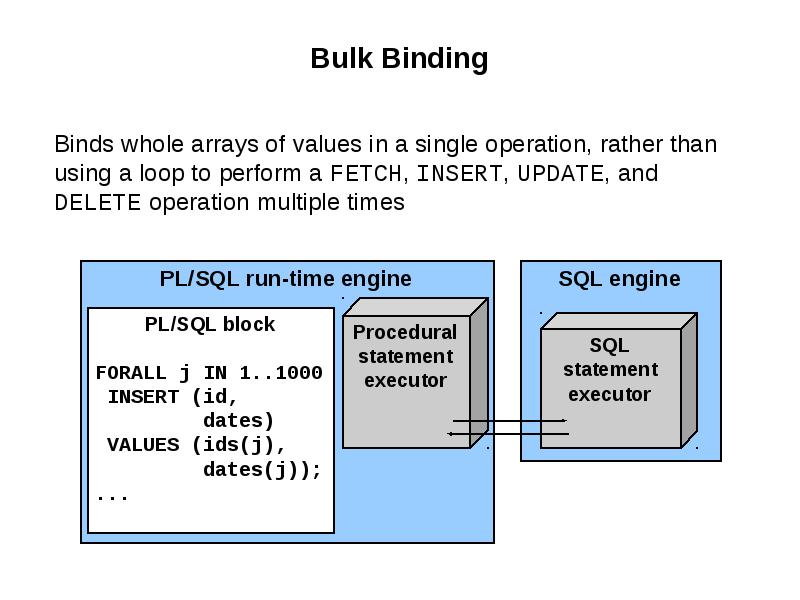 Bulk Binding

Binds whole arrays of values in a single operation, rather than using a loop to perform a FETCH, INSERT, UPDATE, and DELETE operation multiple times

PL/SQL run-time engine

PL/SQL block

FORALL j IN 1..1000
 INSERT (id,
         dates)
 VALUES (ids(j),
         dates(j));
...

Procedural statement executor

SQL engine

SQL statement executor